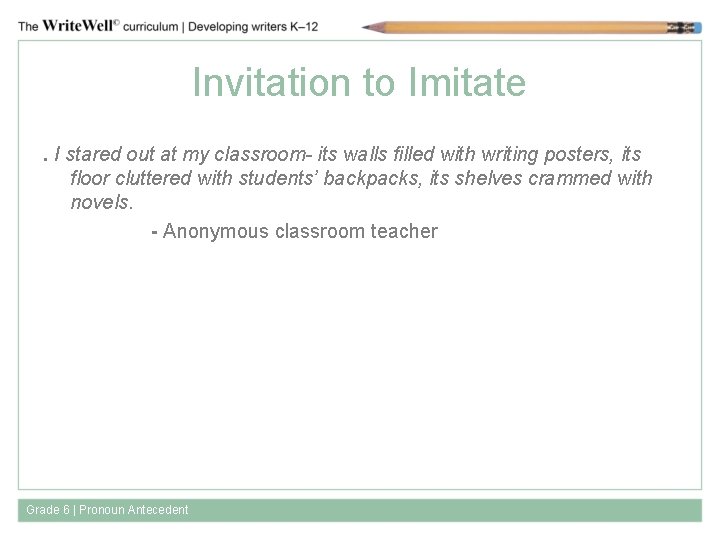 The WriteWell© curriculum | Developing writers K–12

Invitation to Imitate

. I stared out at my classroom- its walls filled with writing posters, its floor cluttered with students' backpacks, its shelves crammed with novels.

- Anonymous classroom teacher

Grade 6 | Pronoun Antecedent